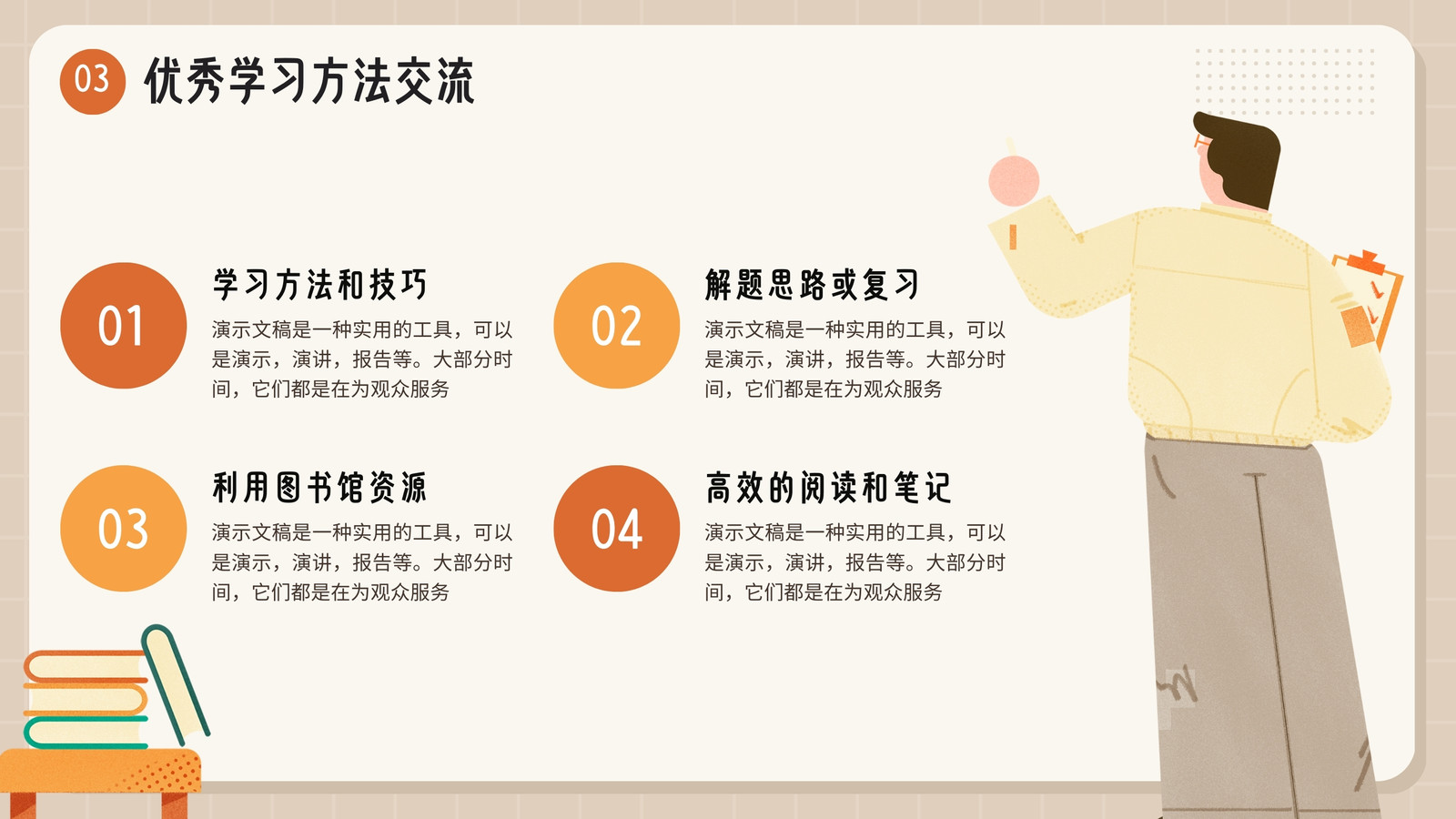 03 优秀学习方法交流

01
学习方法和技巧
演示文稿是一种实用的工具，可以是演示，演讲，报告等。大部分时间，它们都是在为观众服务

02
解题思路或复习
演示文稿是一种实用的工具，可以是演示，演讲，报告等。大部分时间，它们都是在为观众服务

03
利用图书馆资源
演示文稿是一种实用的工具，可以是演示，演讲，报告等。大部分时间，它们都是在为观众服务

04
高效的阅读和笔记
演示文稿是一种实用的工具，可以是演示，演讲，报告等。大部分时间，它们都是在为观众服务